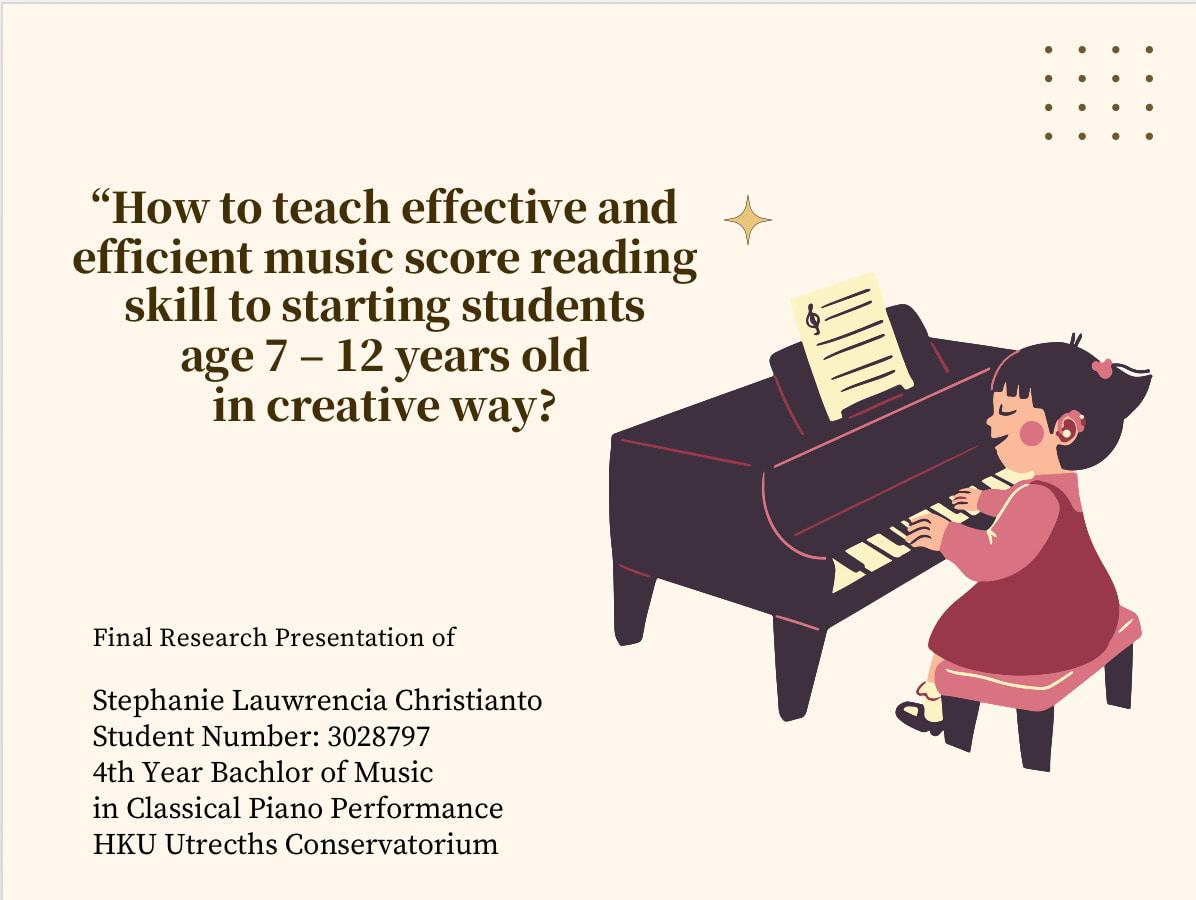 “How to teach effective and efficient music score reading skill to starting students age 7 – 12 years old in creative way?

Final Research Presentation of

Stephanie Lauwrencia Christianto
Student Number: 3028797
4th Year Bachlor of Music
in Classical Piano Performance
HKU Utrecths Conservatorium